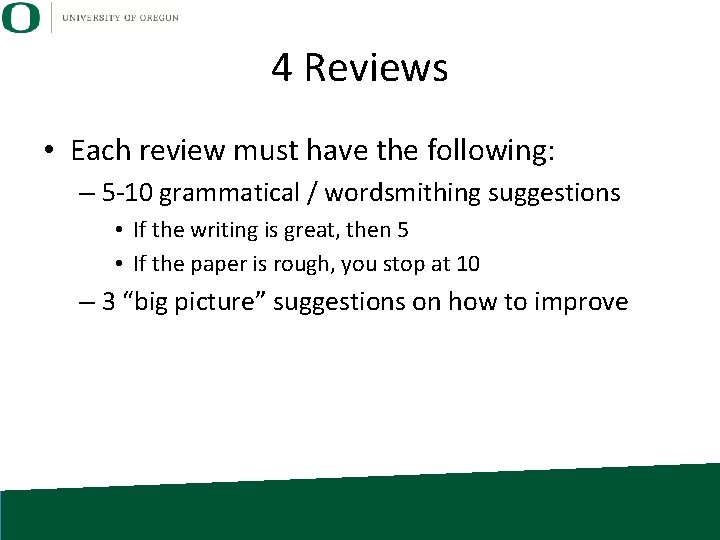 O UNIVERSITY OF OREGON

4 Reviews

• Each review must have the following:
– 5-10 grammatical / wordsmithing suggestions
• If the writing is great, then 5
• If the paper is rough, you stop at 10
– 3 “big picture” suggestions on how to improve